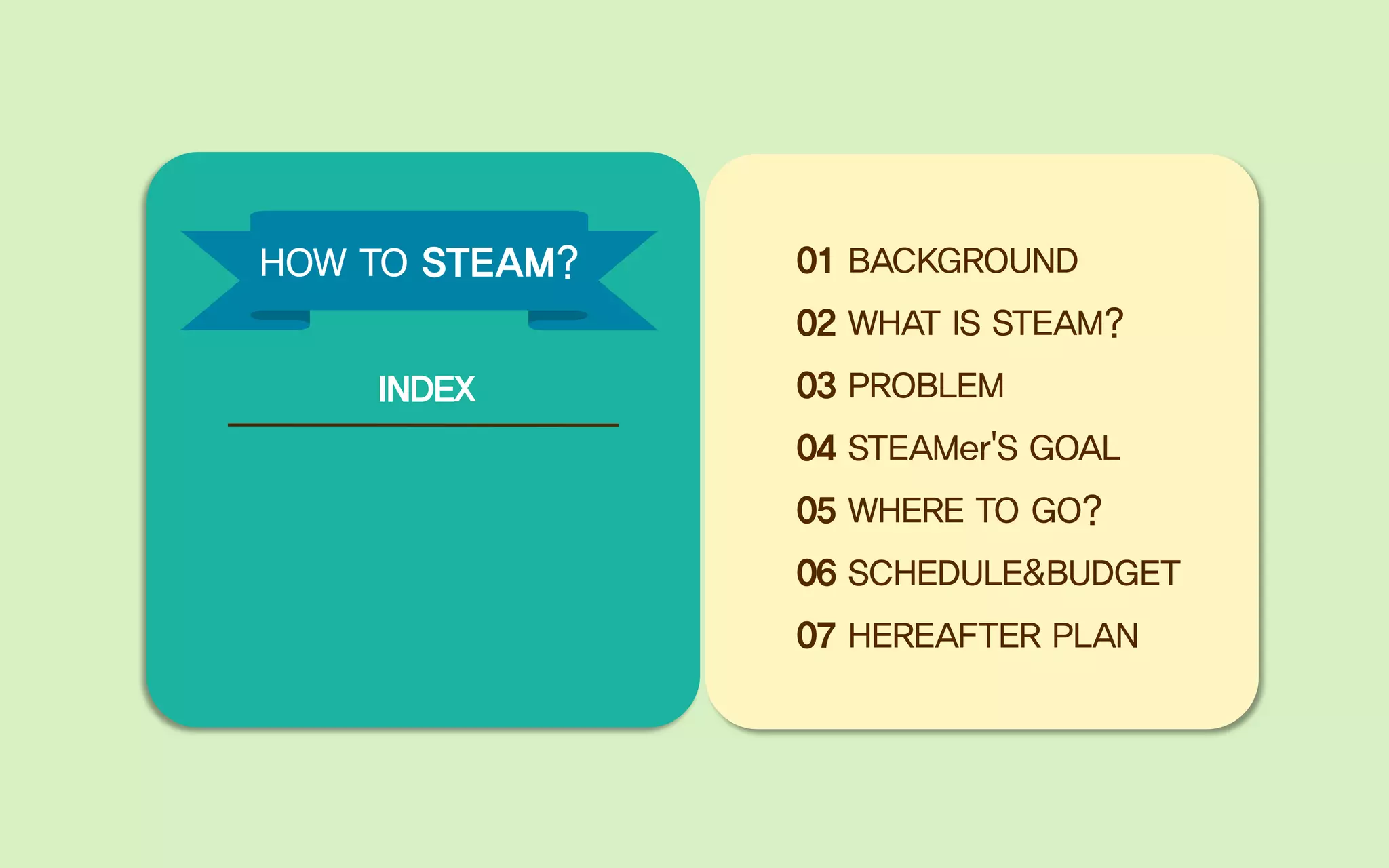 HOW TO STEAM?

INDEX

01 BACKGROUND
02 WHAT IS STEAM?
03 PROBLEM
04 STEAMer'S GOAL
05 WHERE TO GO?
06 SCHEDULE&BUDGET
07 HEREAFTER PLAN